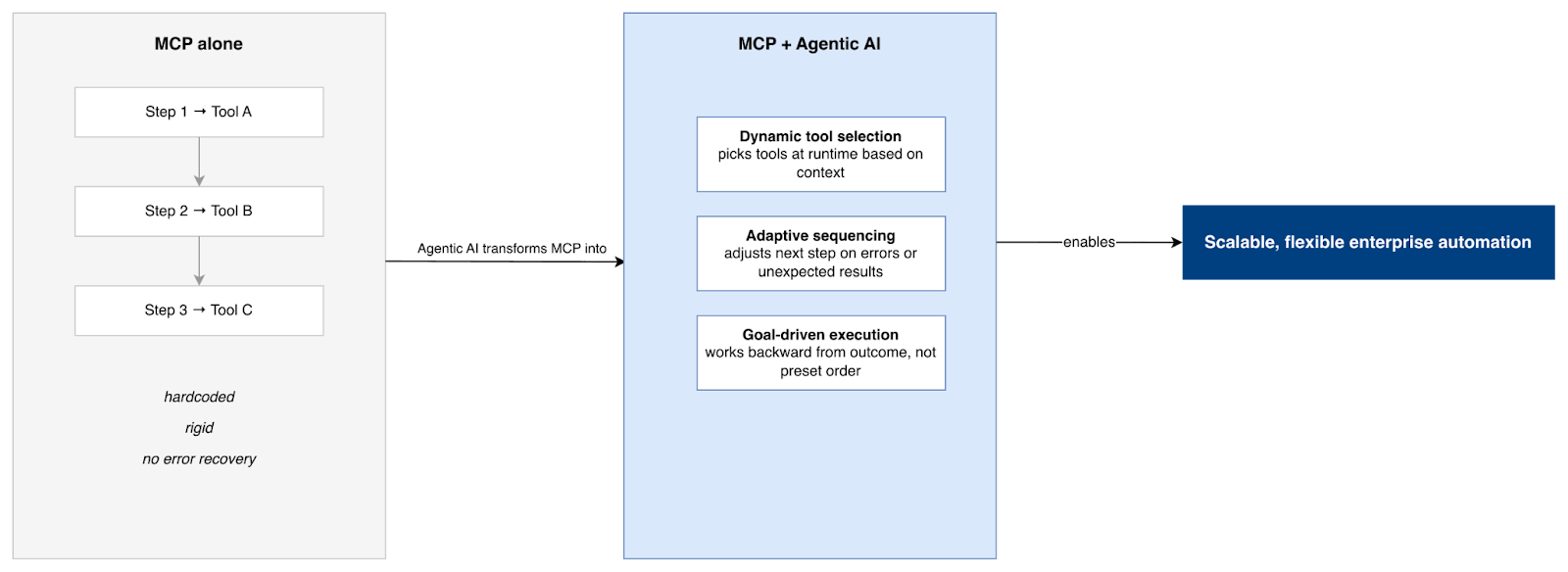 MCP alone

Step 1 → Tool A

Step 2 → Tool B

Step 3 → Tool C

hardcoded

rigid

no error recovery

Agentic AI transforms MCP into

MCP + Agentic AI

Dynamic tool selection
picks tools at runtime based on context

Adaptive sequencing
adjusts next step on errors or unexpected results

Goal-driven execution
works backward from outcome, not preset order

enables

Scalable, flexible enterprise automation